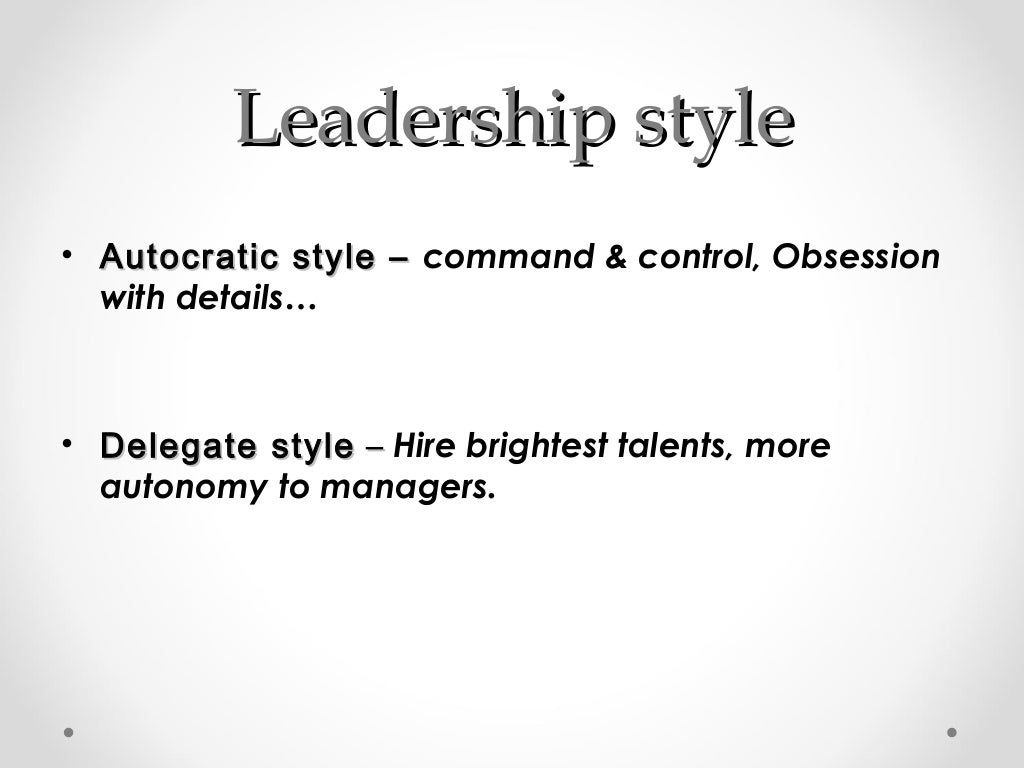 Leadership style

• Autocratic style – command & control, Obsession with details…

• Delegate style – Hire brightest talents, more autonomy to managers.